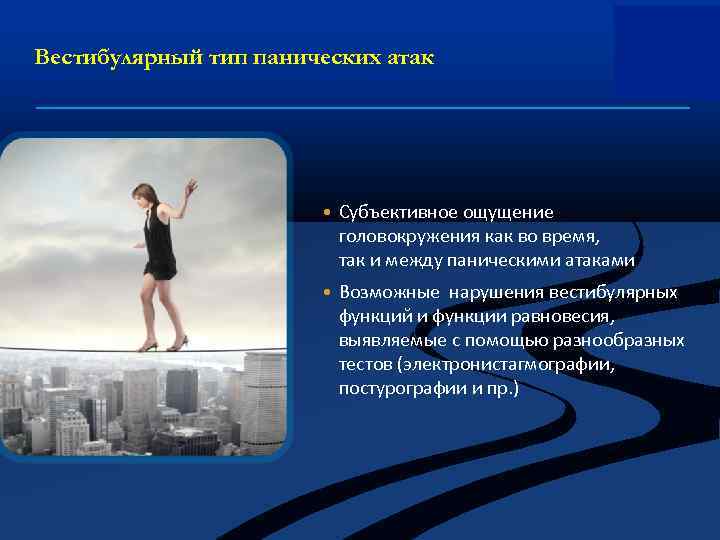 Вестибулярный тип панических атак

• Субъективное ощущение головокружения как во время, так и между паническими атаками

• Возможные нарушения вестибулярных функций и функции равновесия, выявляемые с помощью разнообразных тестов (электронистагмографии, постурографии и пр.)